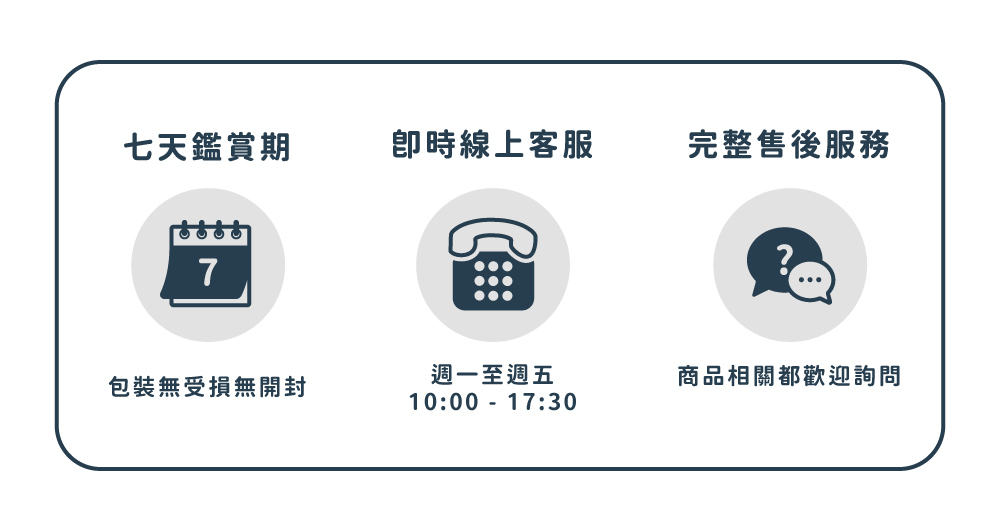 七天鑑賞期

7

包裝無受損無開封

即時線上客服

週一至週五
10:00 - 17:30

完整售後服務

?

商品相關都歡迎詢問